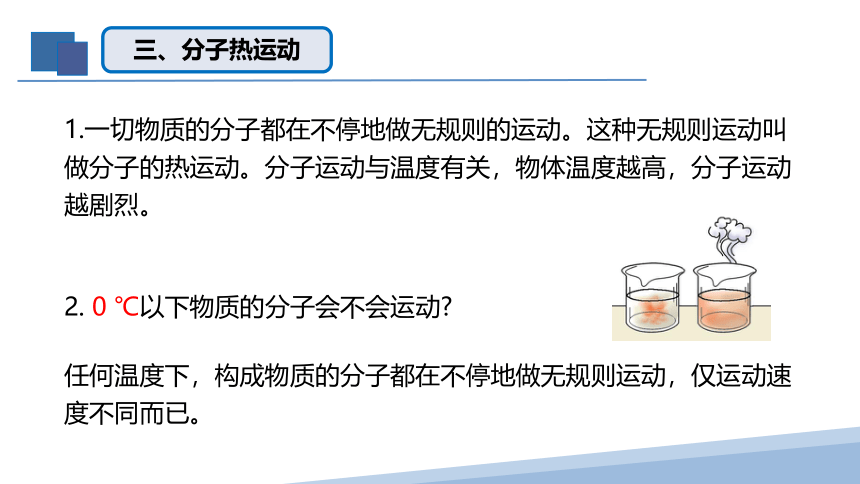 三、分子热运动

1.一切物质的分子都在不停地做无规则的运动。这种无规则运动叫做分子的热运动。分子运动与温度有关，物体温度越高，分子运动越剧烈。

2. 0 ℃以下物质的分子会不会运动?

任何温度下，构成物质的分子都在不停地做无规则运动，仅运动速度不同而已。